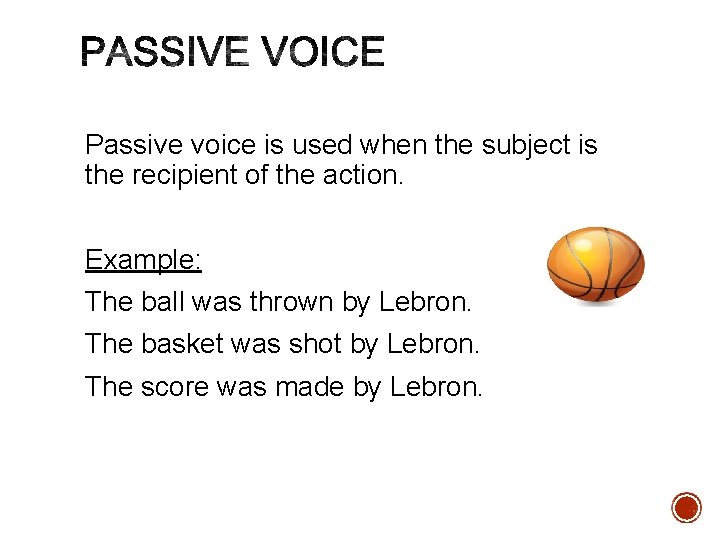 PASSIVE VOICE

Passive voice is used when the subject is the recipient of the action.

Example:

The ball was thrown by Lebron.

The basket was shot by Lebron.

The score was made by Lebron.